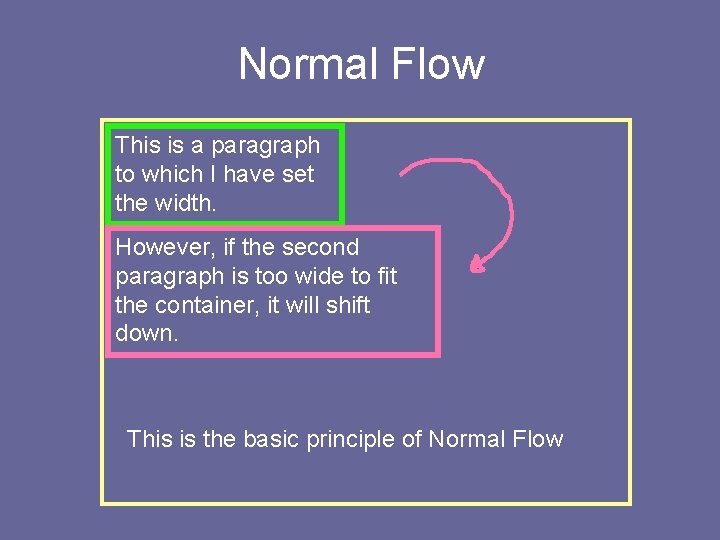 Normal Flow

This is a paragraph to which I have set the width.

However, if the second paragraph is too wide to fit the container, it will shift down.

This is the basic principle of Normal Flow